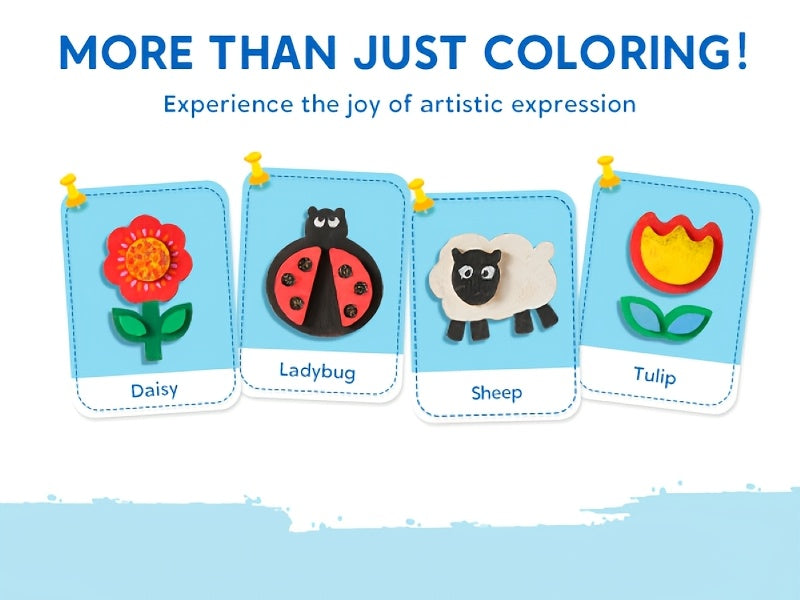 MORE THAN JUST COLORING!

Experience the joy of artistic expression

Daisy

Ladybug

Sheep

Tulip